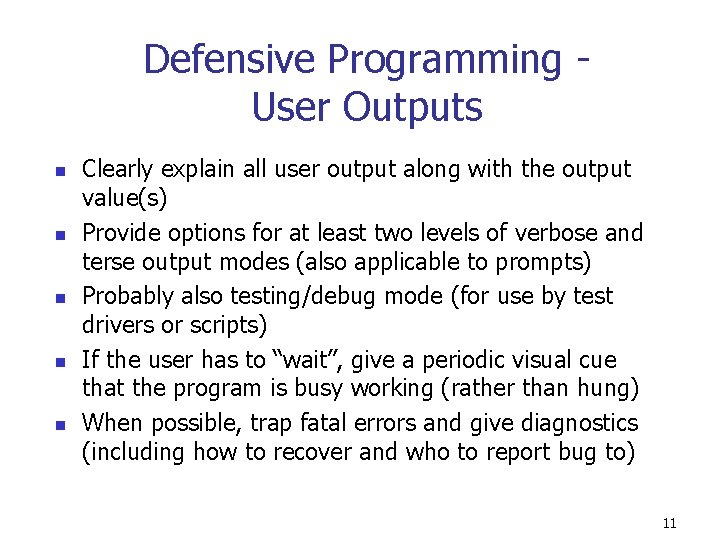 Defensive Programming - User Outputs

- Clearly explain all user output along with the output value(s)
- Provide options for at least two levels of verbose and terse output modes (also applicable to prompts)
- Probably also testing/debug mode (for use by test drivers or scripts)
- If the user has to “wait”, give a periodic visual cue that the program is busy working (rather than hung)
- When possible, trap fatal errors and give diagnostics (including how to recover and who to report bug to)

11